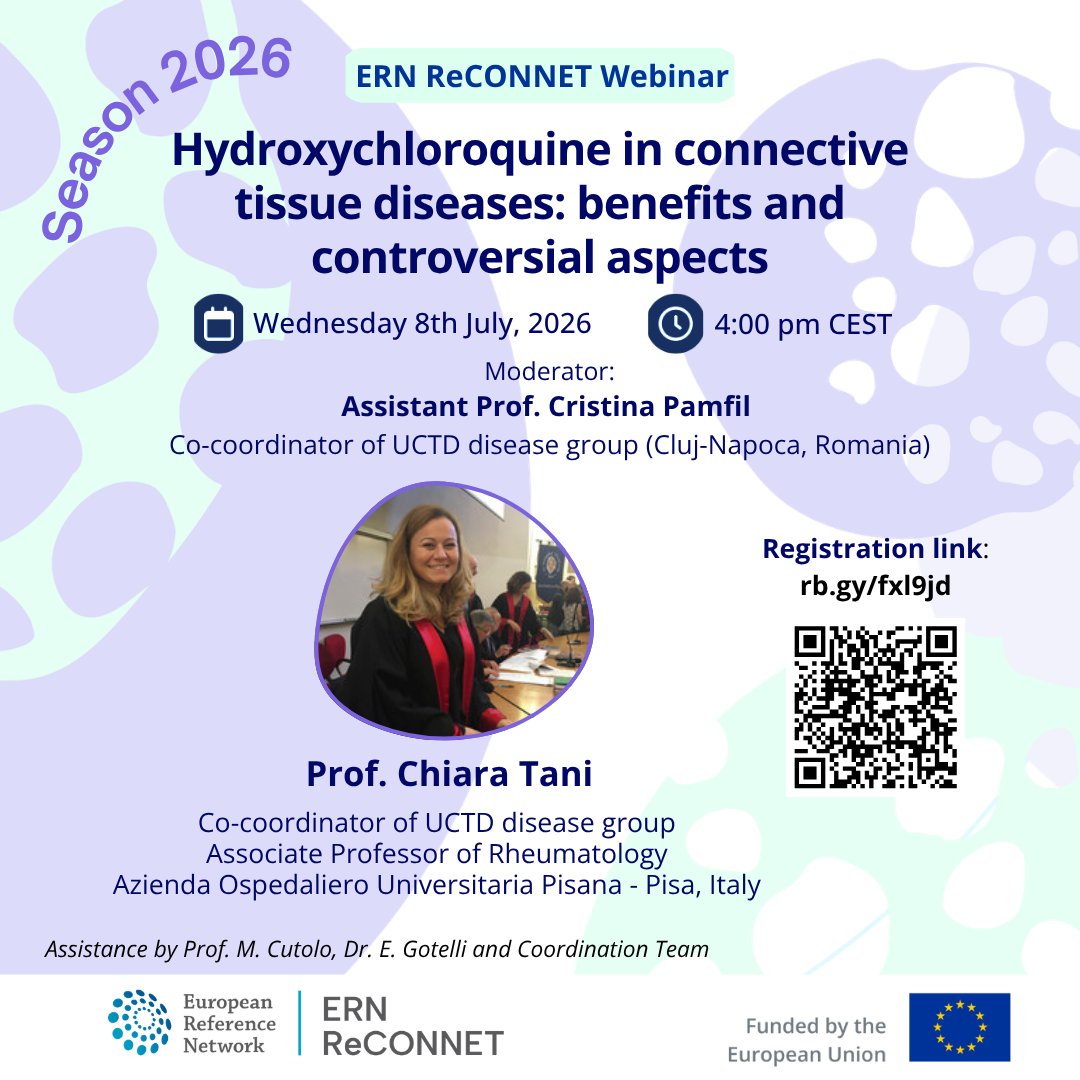 Season 2026

ERN ReCONNET Webinar

Hydroxychloroquine in connective tissue diseases: benefits and controversial aspects

Wednesday 8th July, 2026

4:00 pm CEST

Moderator:
Assistant Prof. Cristina Pamfil
Co-coordinator of UCTD disease group (Cluj-Napoca, Romania)

Registration link:
rb.gy/fxl9jd

Prof. Chiara Tani

Co-coordinator of UCTD disease group
Associate Professor of Rheumatology
Azienda Ospedaliero Universitaria Pisana - Pisa, Italy

Assistance by Prof. M. Cutolo, Dr. E. Gotelli and Coordination Team

European Reference Network

ERN ReCONNET

Funded by the European Union